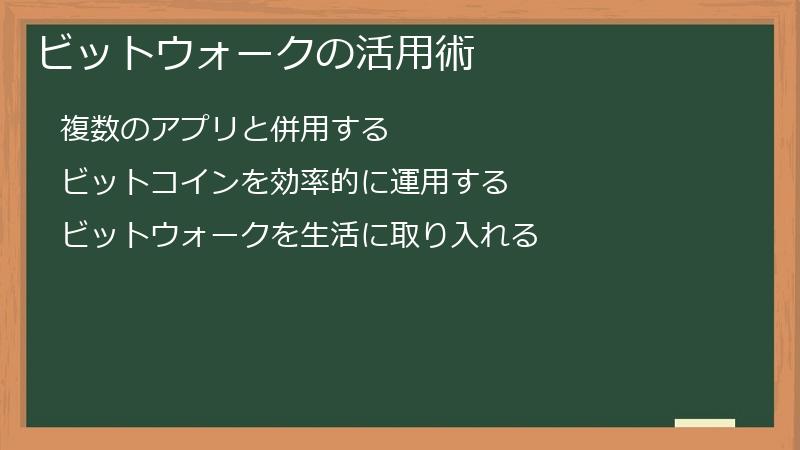 ビットウォークの活用術

複数のアプリと併用する

ビットコインを効率的に運用する

ビットウォークを生活に取り入れる